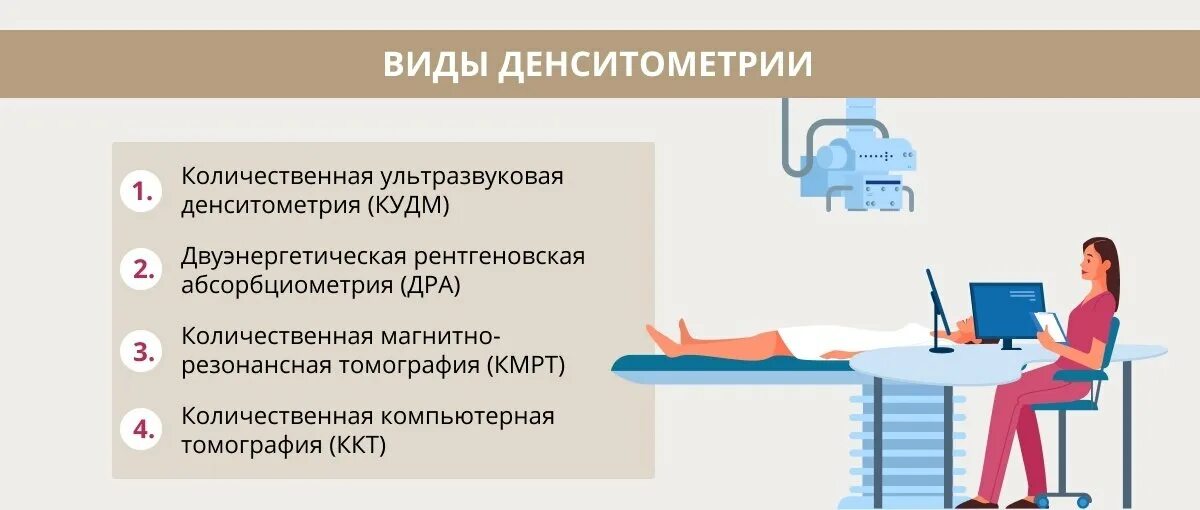 ВИДЫ ДЕНСИТОМЕТРИИ

1. Количественная ультразвуковая денситометрия (КУДМ)

2. Двуэнергетическая рентгеновская абсорбциометрия (ДРА)

3. Количественная магнитно-резонансная томография (КМРТ)

4. Количественная компьютерная томография (ККТ)